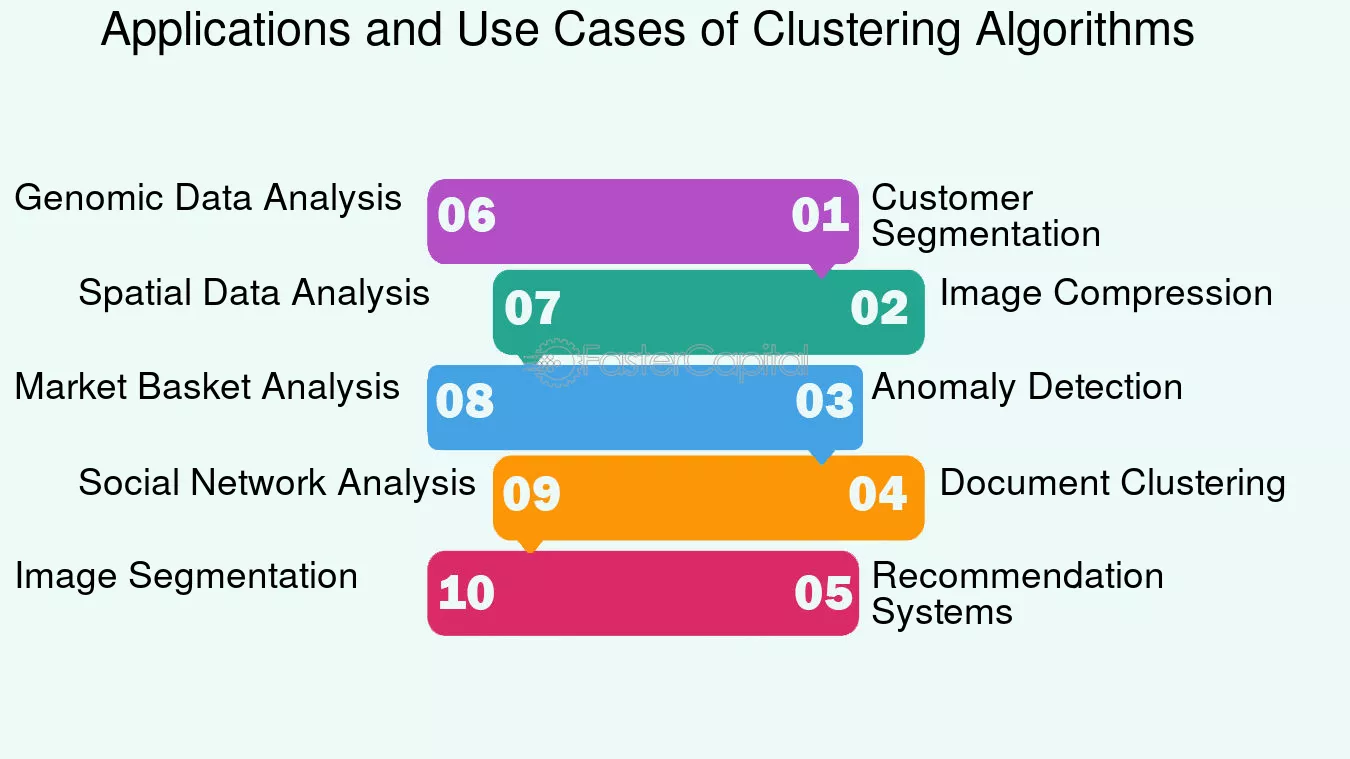 Applications and Use Cases of Clustering Algorithms

01 Customer Segmentation

02 Image Compression

03 Anomaly Detection

04 Document Clustering

05 Recommendation Systems

06 Genomic Data Analysis

07 Spatial Data Analysis

08 Market Basket Analysis

09 Social Network Analysis

10 Image Segmentation

FasterCapital